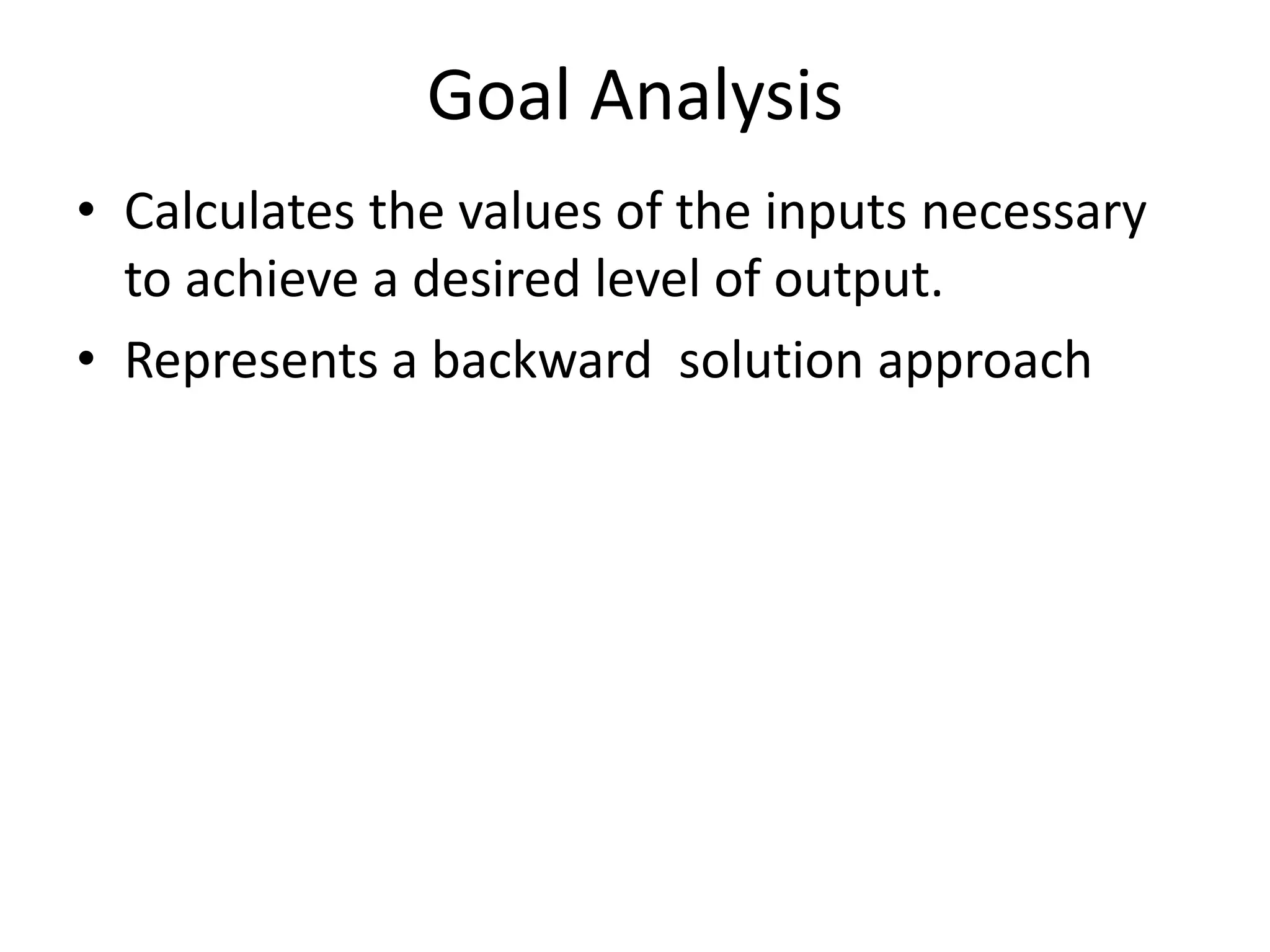 Goal Analysis

• Calculates the values of the inputs necessary to achieve a desired level of output.
• Represents a backward  solution approach